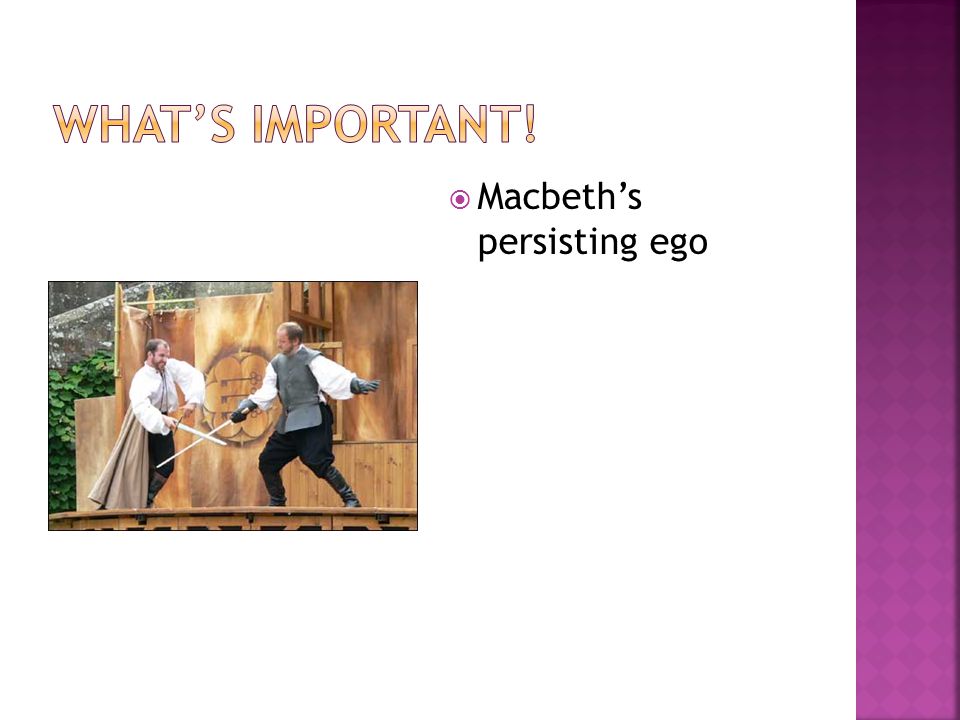 WHAT'S IMPORTANT!

Macbeth's persisting ego